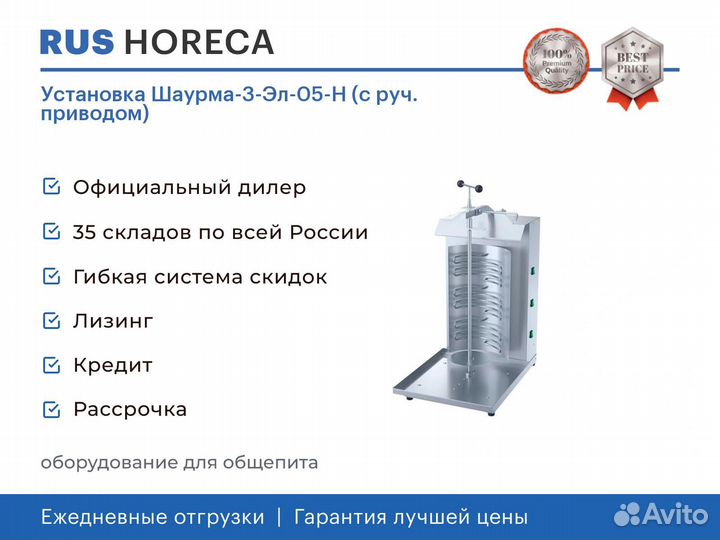 RUS HORECA

100% Premium Quality

BEST PRICE

Установка Шаурма-3-Эл-05-Н (с руч. приводом)

Официальный дилер

35 складов по всей России

Гибкая система скидок

Лизинг

Кредит

Рассрочка

оборудование для общепита

Ежедневные отгрузки | Гарантия лучшей цены

Avito